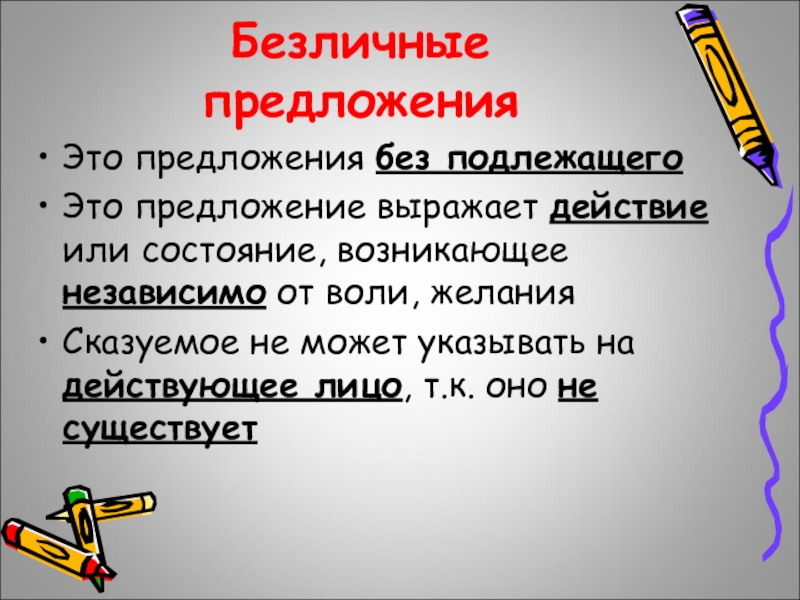 Безличные предложения

• Это предложения без подлежащего
• Это предложение выражает действие или состояние, возникающее независимо от воли, желания
• Сказуемое не может указывать на действующее лицо, т.к. оно не существует